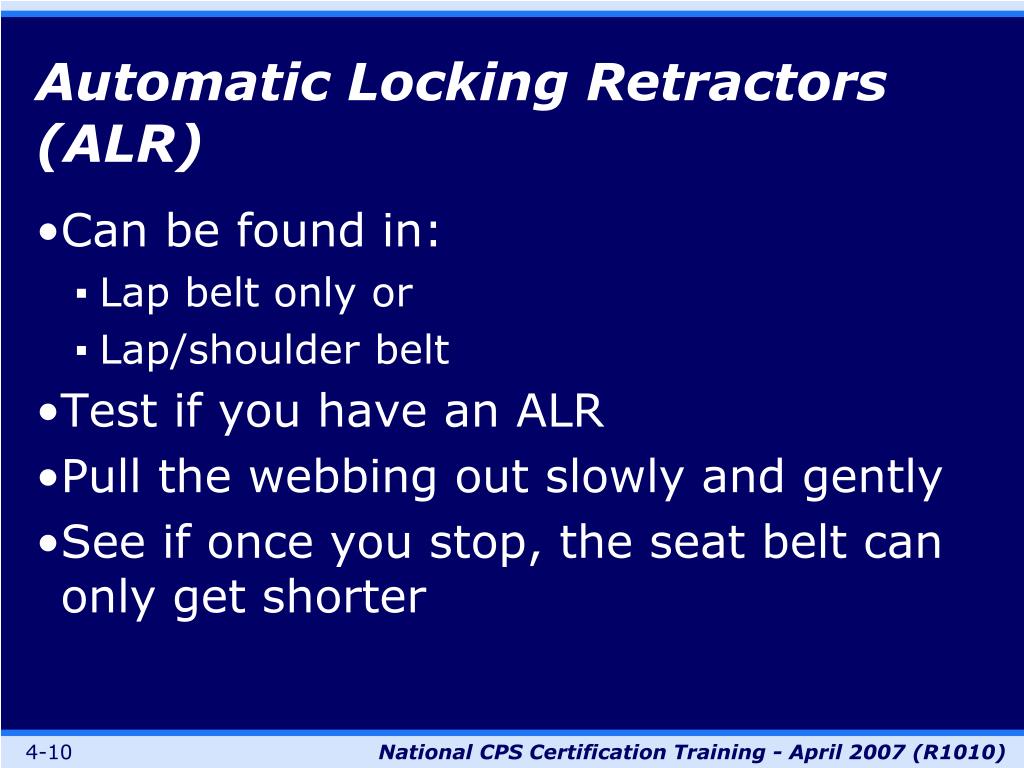 Automatic Locking Retractors (ALR)

•Can be found in:
▪ Lap belt only or
▪ Lap/shoulder belt
•Test if you have an ALR
•Pull the webbing out slowly and gently
•See if once you stop, the seat belt can only get shorter

4-10

National CPS Certification Training - April 2007 (R1010)